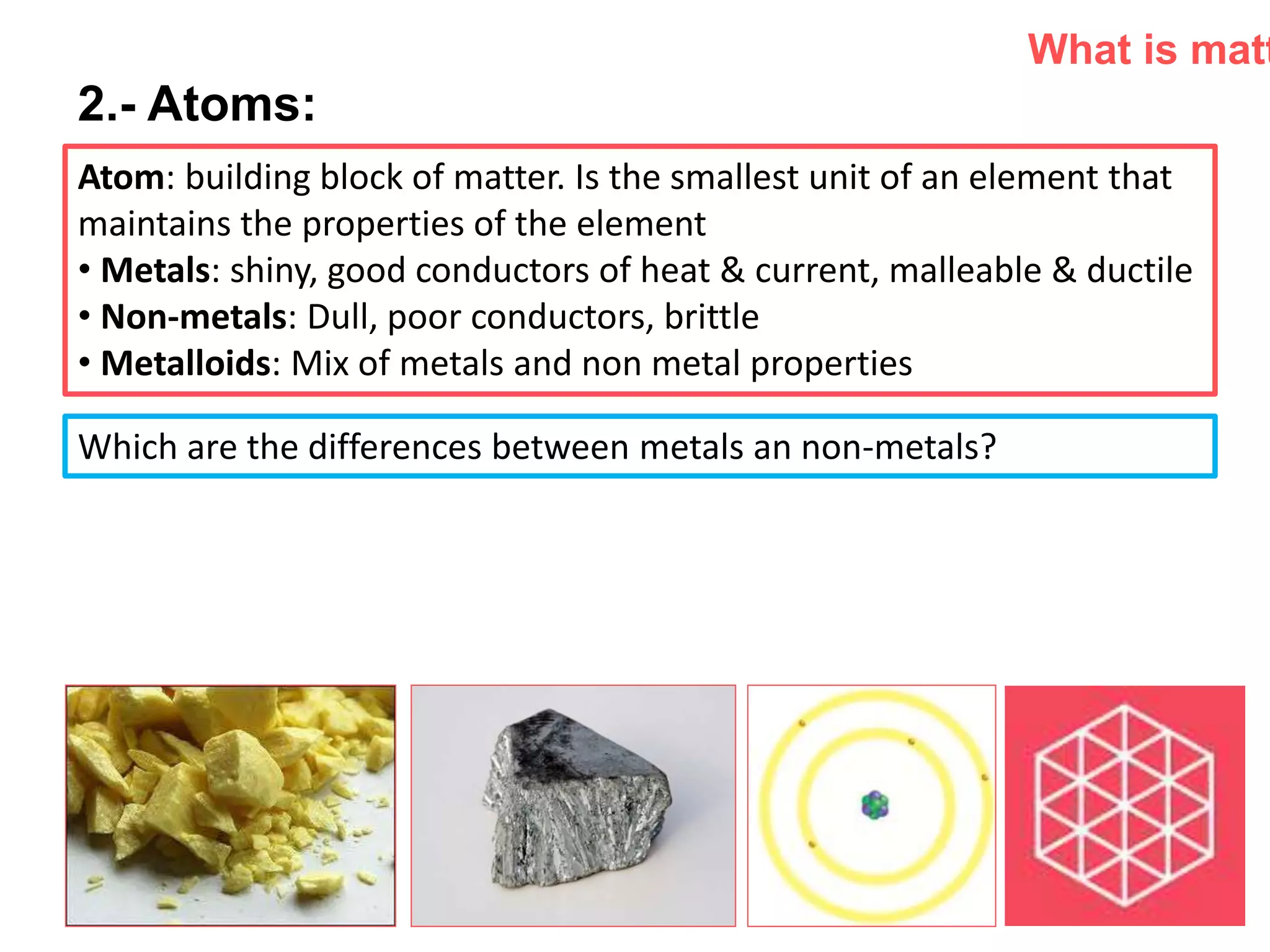 What is matt

2.- Atoms:

Atom: building block of matter. Is the smallest unit of an element that maintains the properties of the element

• Metals: shiny, good conductors of heat & current, malleable & ductile
• Non-metals: Dull, poor conductors, brittle
• Metalloids: Mix of metals and non metal properties

Which are the differences between metals an non-metals?